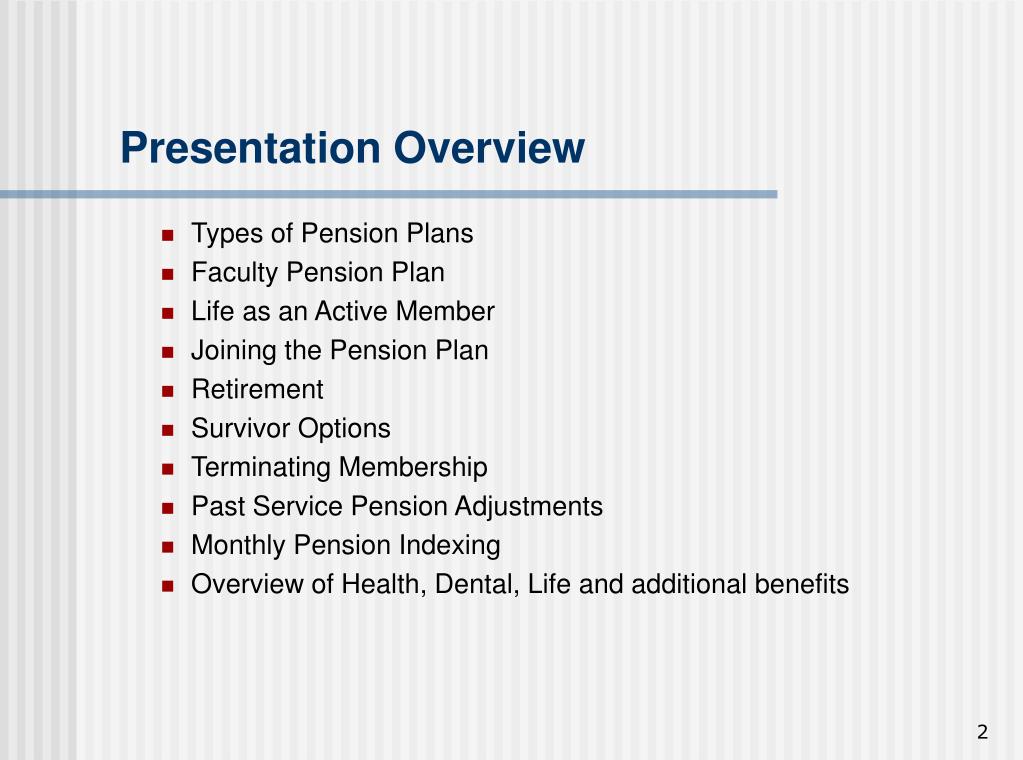 Presentation Overview

- Types of Pension Plans
- Faculty Pension Plan
- Life as an Active Member
- Joining the Pension Plan
- Retirement
- Survivor Options
- Terminating Membership
- Past Service Pension Adjustments
- Monthly Pension Indexing
- Overview of Health, Dental, Life and additional benefits

2